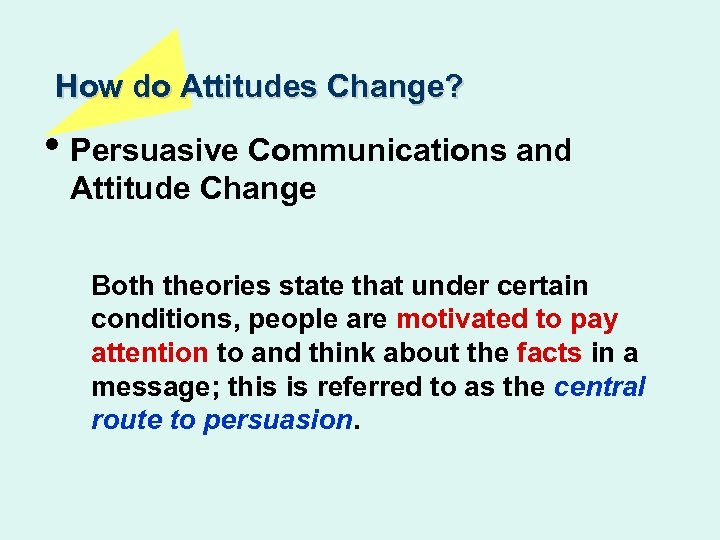 How do Attitudes Change?

• Persuasive Communications and Attitude Change

Both theories state that under certain conditions, people are motivated to pay attention to and think about the facts in a message; this is referred to as the central route to persuasion.